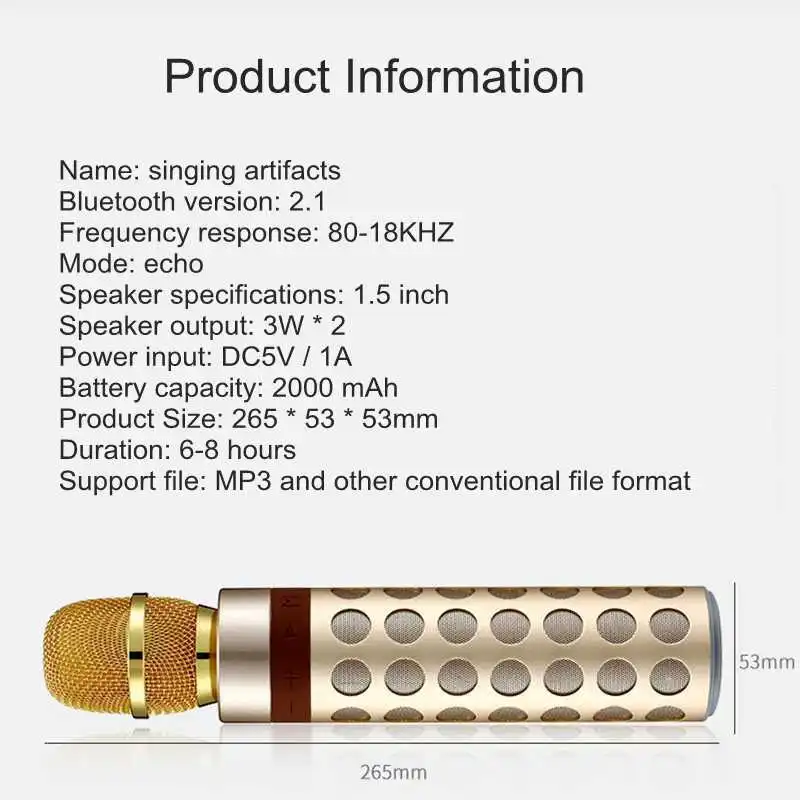 Product Information

Name: singing artifacts
Bluetooth version: 2.1
Frequency response: 80-18KHZ
Mode: echo
Speaker specifications: 1.5 inch
Speaker output: 3W * 2
Power input: DC5V / 1A
Battery capacity: 2000 mAh
Product Size: 265 * 53 * 53mm
Duration: 6-8 hours
Support file: MP3 and other conventional file format

53mm

265mm